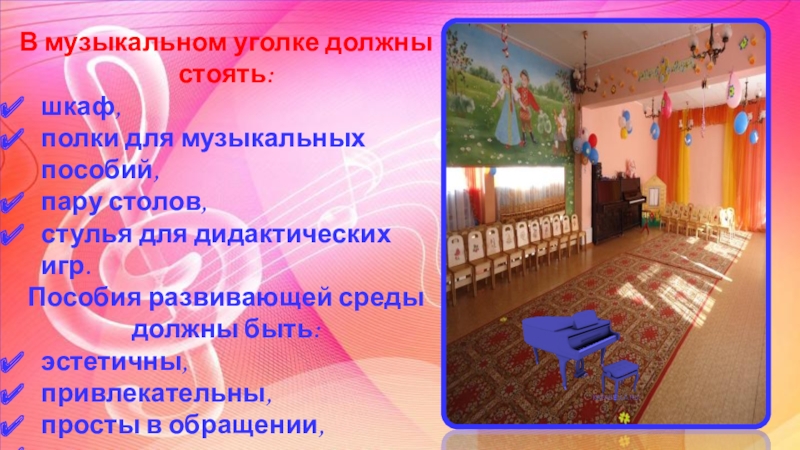 В музыкальном уголке должны стоять:

✔ шкаф,
✔ полки для музыкальных пособий,
✔ пару столов,
✔ стулья для дидактических игр.

Пособия развивающей среды должны быть:

✔ эстетичны,
✔ привлекательны,
✔ просты в обращении,